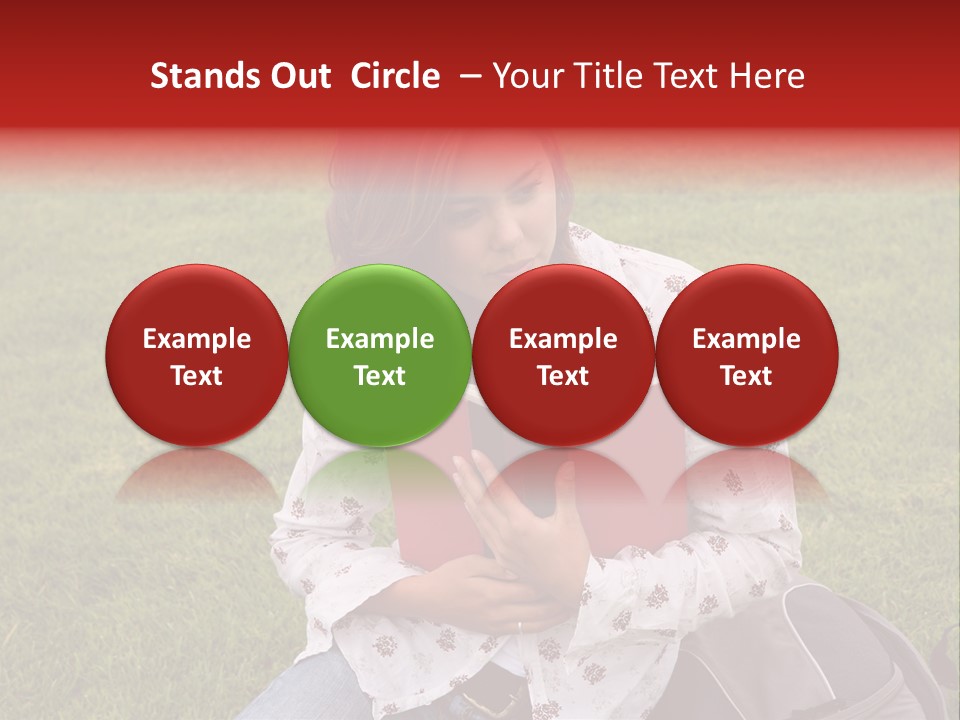 Stands Out Circle – Your Title Text Here

Example Text

Example Text

Example Text

Example Text